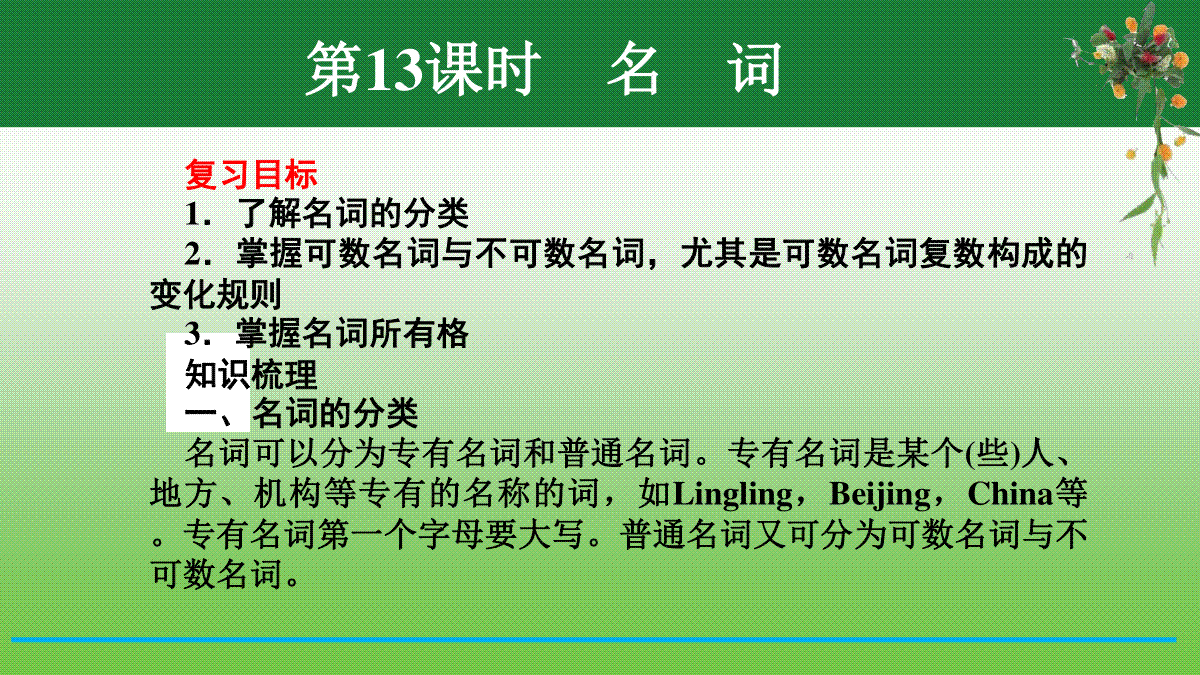 第13课时　名　词

复习目标

1．了解名词的分类

2．掌握可数名词与不可数名词，尤其是可数名词复数构成的变化规则

3．掌握名词所有格

知识梳理

一、名词的分类

名词可以分为专有名词和普通名词。专有名词是某个(些)人、地方、机构等专有的名称的词，如Lingling，Beijing，China等。专有名词第一个字母要大写。普通名词又可分为可数名词与不可数名词。